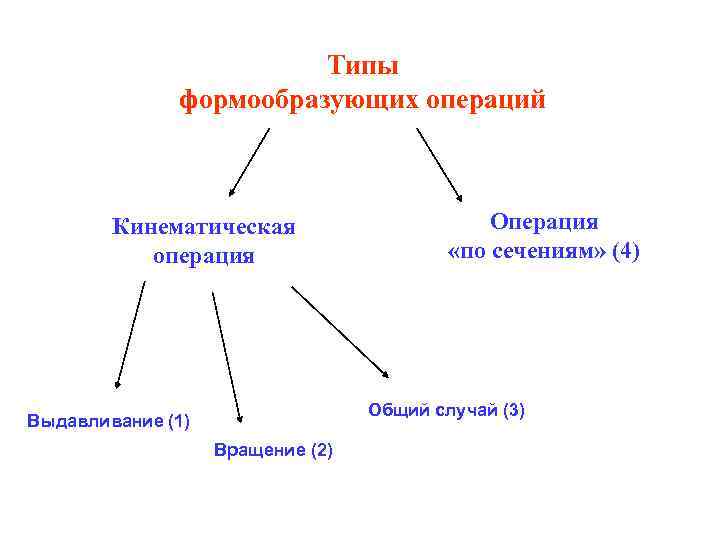 Типы формообразующих операций

Кинематическая операция

Операция «по сечениям» (4)

Выдавливание (1)

Вращение (2)

Общий случай (3)